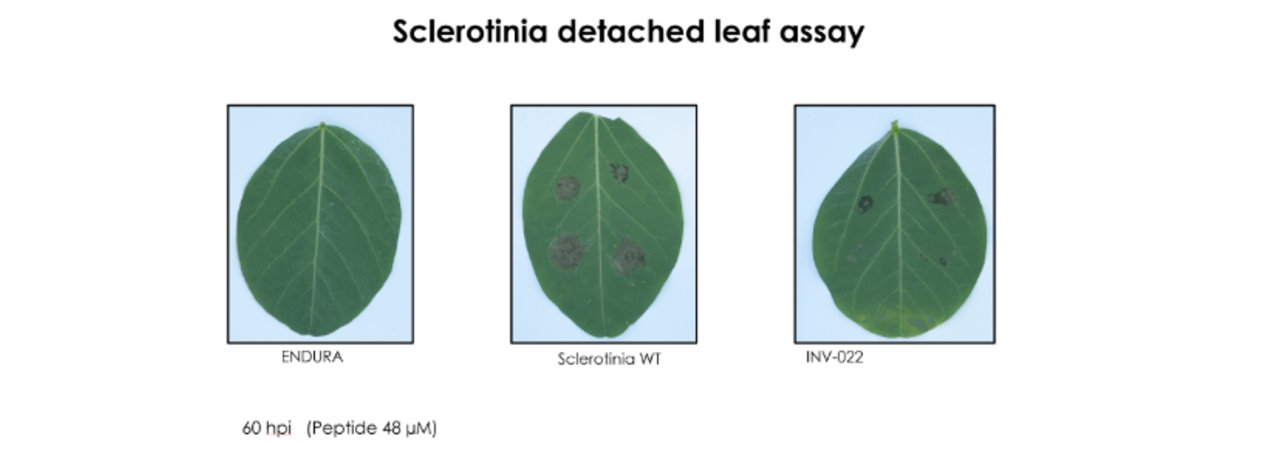 Sclerotinia detached leaf assay

ENDURA

Sclerotinia WT

INV-022

60 hpi (Peptide 48 μM)